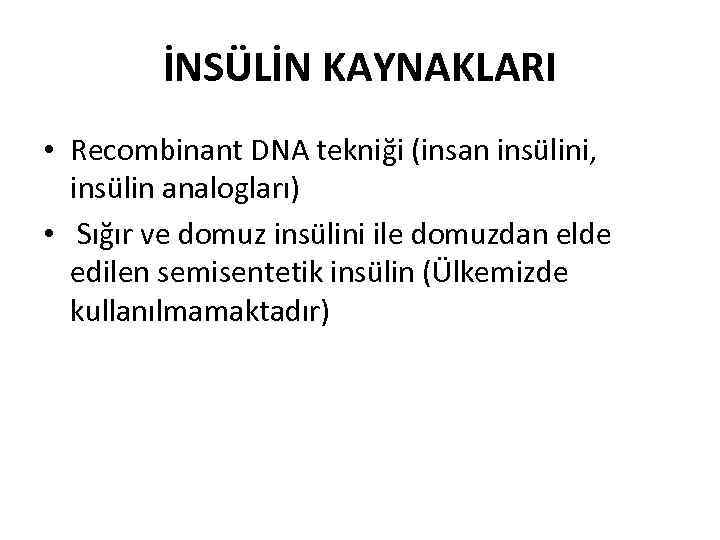 İNSÜLİN KAYNAKLARI

• Recombinant DNA tekniği (insan insülini, insülin analogları)
• Sığır ve domuz insülini ile domuzdan elde edilen semisentetik insülin (Ülkemizde kullanılmamaktadır)